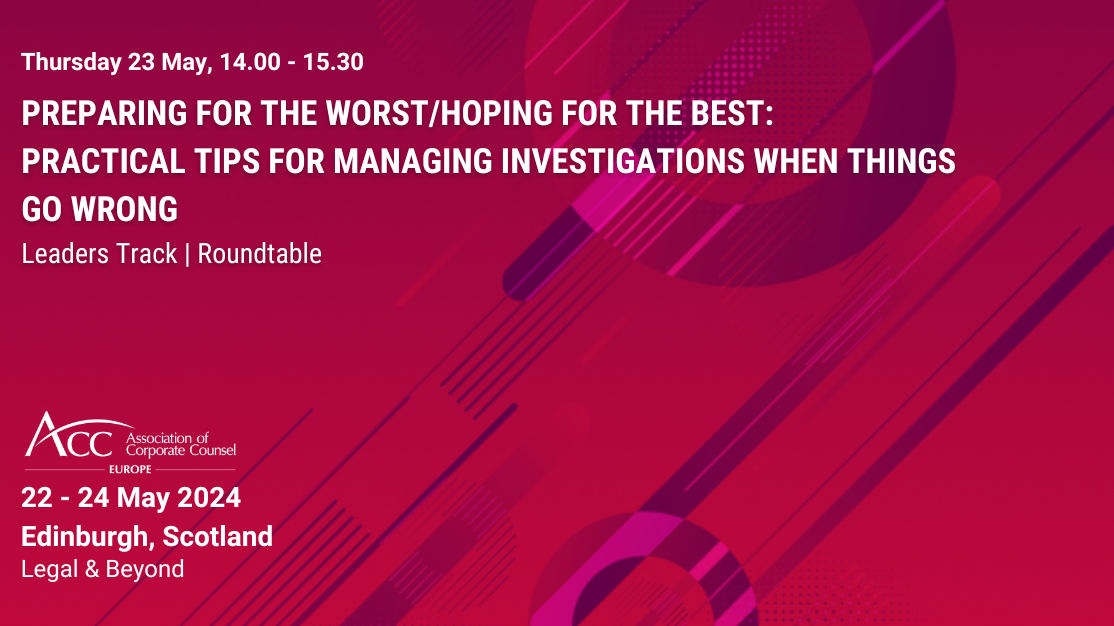 Thursday 23 May, 14.00 - 15.30

PREPARING FOR THE WORST/HOPING FOR THE BEST: PRACTICAL TIPS FOR MANAGING INVESTIGATIONS WHEN THINGS GO WRONG

Leaders Track | Roundtable

ACC Association of Corporate Counsel
EUROPE

22 - 24 May 2024
Edinburgh, Scotland
Legal & Beyond